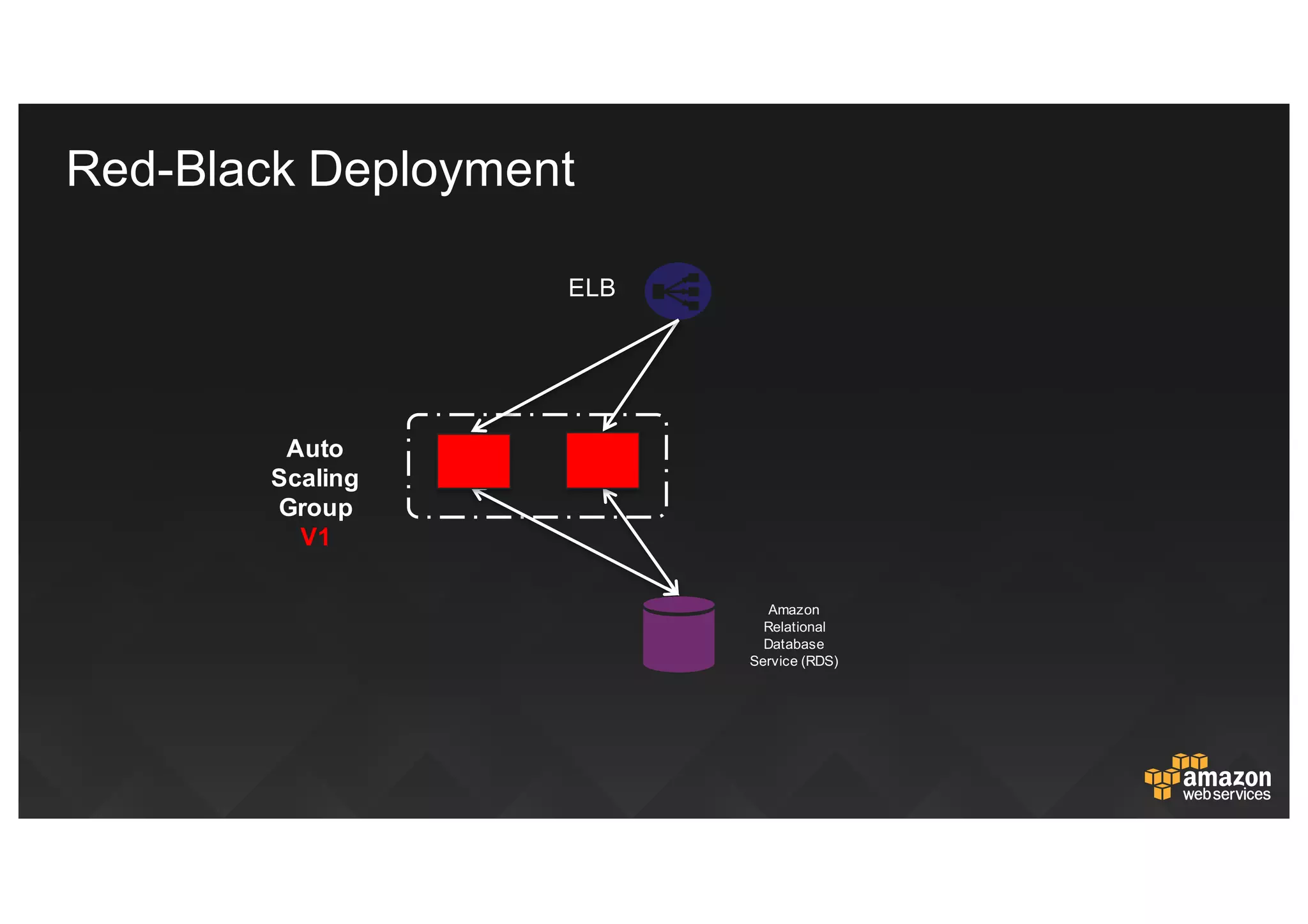 Red-Black Deployment

ELB

Auto Scaling Group V1

Amazon Relational Database Service (RDS)

amazon web services